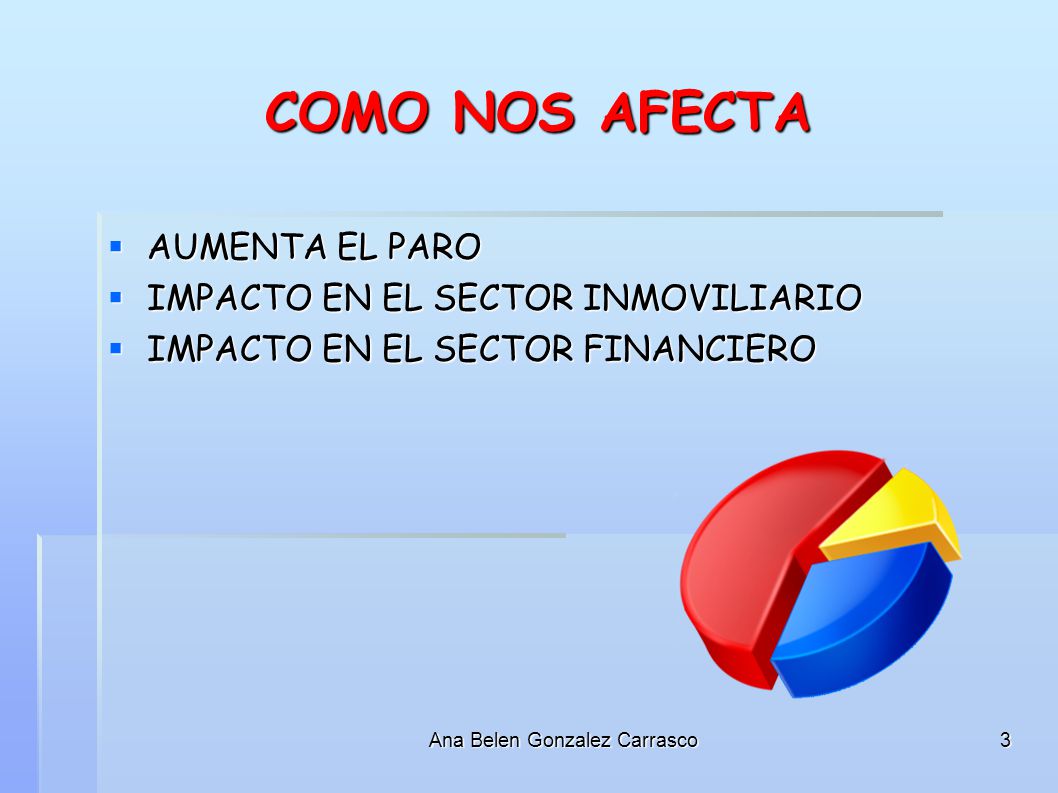 COMO NOS AFECTA

- AUMENTA EL PARO
- IMPACTO EN EL SECTOR INMOVILIARIO
- IMPACTO EN EL SECTOR FINANCIERO

Ana Belen Gonzalez Carrasco

3